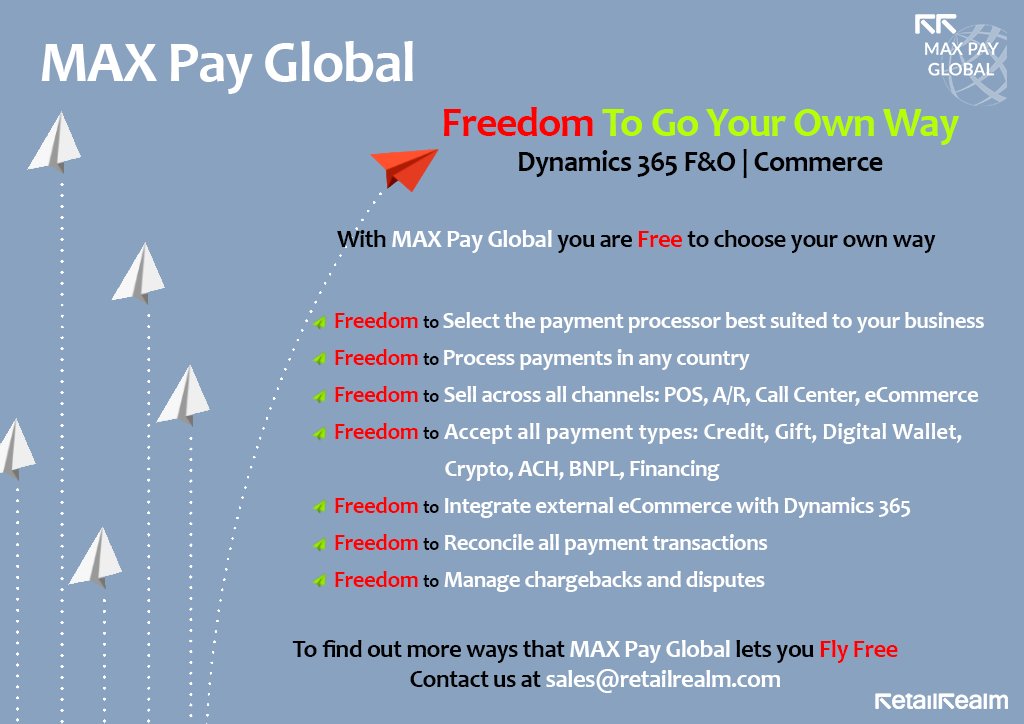 MAX Pay Global

MAX PAY GLOBAL

Freedom To Go Your Own Way
Dynamics 365 F&O | Commerce

With MAX Pay Global you are Free to choose your own way

Freedom to Select the payment processor best suited to your business
Freedom to Process payments in any country
Freedom to Sell across all channels: POS, A/R, Call Center, eCommerce
Freedom to Accept all payment types: Credit, Gift, Digital Wallet, Crypto, ACH, BNPL, Financing
Freedom to Integrate external eCommerce with Dynamics 365
Freedom to Reconcile all payment transactions
Freedom to Manage chargebacks and disputes

To find out more ways that MAX Pay Global lets you Fly Free
Contact us at sales@retailrealm.com

RetailRealm